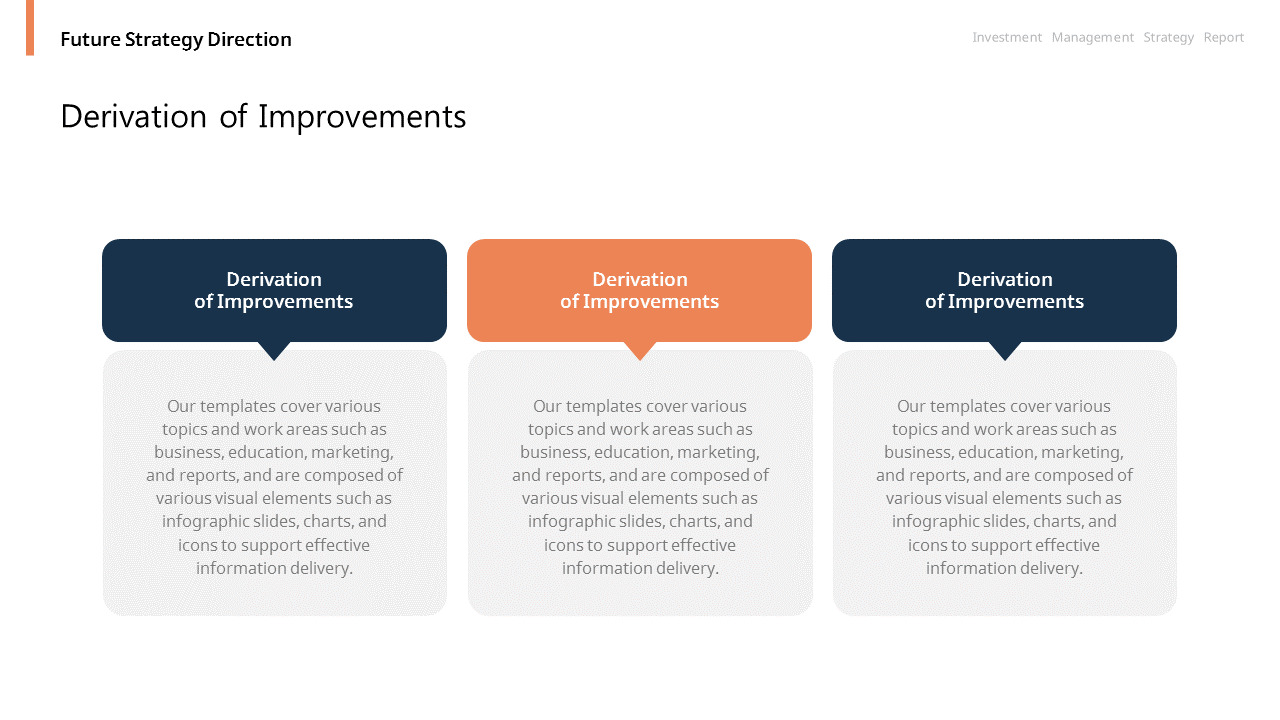 Future Strategy Direction

Investment Management Strategy Report

Derivation of Improvements

Derivation of Improvements

Our templates cover various topics and work areas such as business, education, marketing, and reports, and are composed of various visual elements such as infographic slides, charts, and icons to support effective information delivery.

Derivation of Improvements

Our templates cover various topics and work areas such as business, education, marketing, and reports, and are composed of various visual elements such as infographic slides, charts, and icons to support effective information delivery.

Derivation of Improvements

Our templates cover various topics and work areas such as business, education, marketing, and reports, and are composed of various visual elements such as infographic slides, charts, and icons to support effective information delivery.